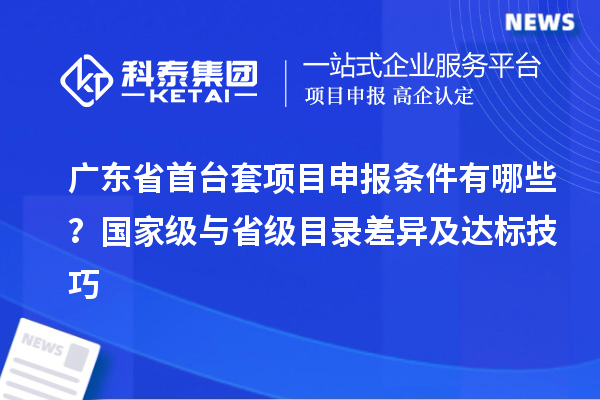 NEWS

科泰集团
KETAI

一站式企业服务平台
项目申报 高企认定

广东省首台套项目申报条件有哪些？国家级与省级目录差异及达标技巧

NEWS